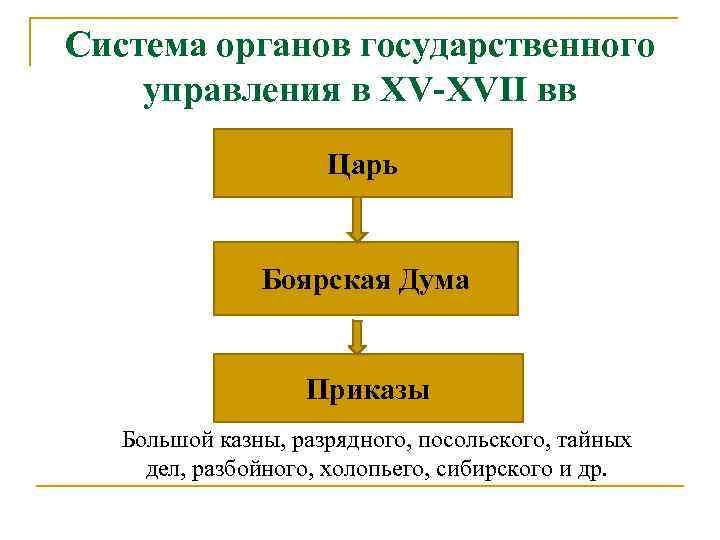 Система органов государственного управления в XV-XVII вв

Царь

Боярская Дума

Приказы

Большой казны, разрядного, посольского, тайных дел, разбойного, холопьего, сибирского и др.